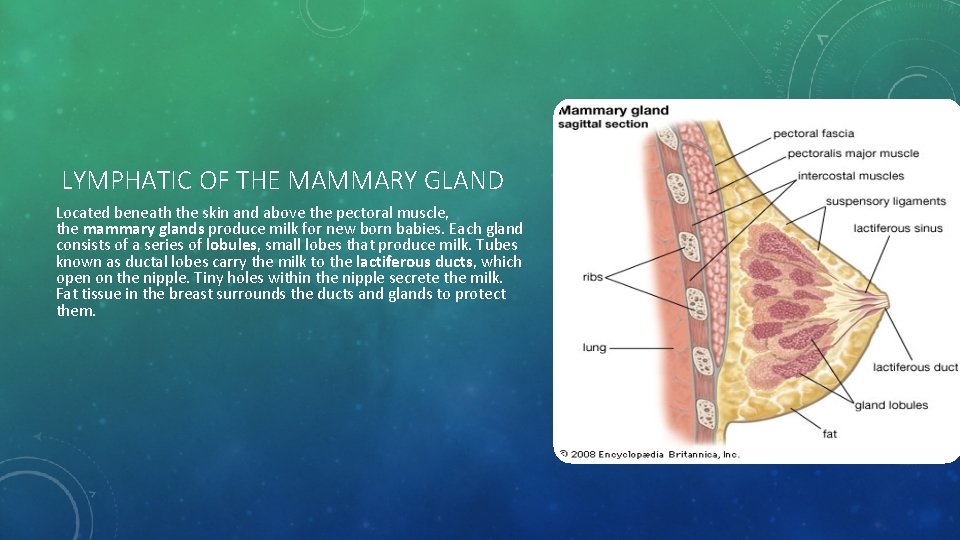 LYMPHATIC OF THE MAMMARY GLAND

Located beneath the skin and above the pectoral muscle, the mammary glands produce milk for new born babies. Each gland consists of a series of lobules, small lobes that produce milk. Tubes known as ductal lobes carry the milk to the lactiferous ducts, which open on the nipple. Tiny holes within the nipple secrete the milk. Fat tissue in the breast surrounds the ducts and glands to protect them.

Mammary gland
sagittal section

pectoral fascia
pectoralis major muscle
intercostal muscles
suspensory ligaments
lactiferous sinus
ribs
lung
lactiferous duct
gland lobules
fat

© 2008 Encyclopædia Britannica, Inc.